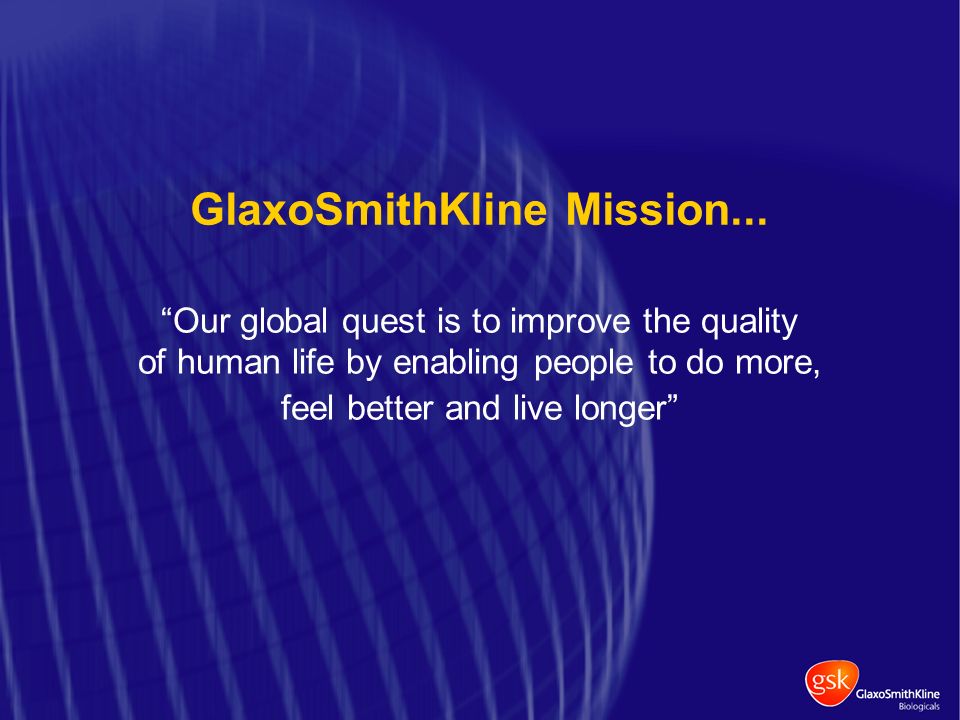 GlaxoSmithKline Mission...

“Our global quest is to improve the quality of human life by enabling people to do more, feel better and live longer”

gsk GlaxoSmithKline Biologicals